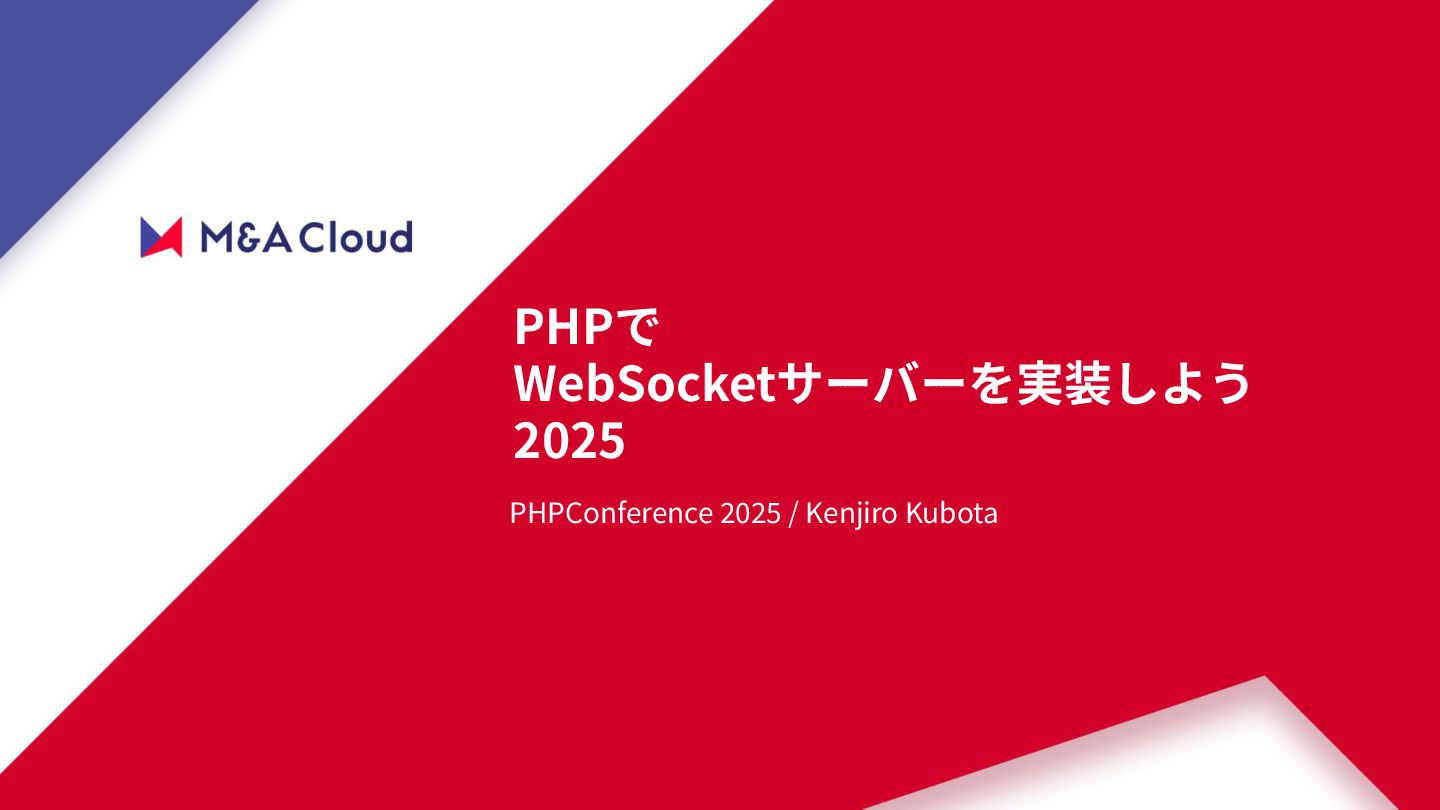 M&A Cloud

PHPで
WebSocketサーバーを実装しよう
2025

PHPConference 2025 / Kenjiro Kubota